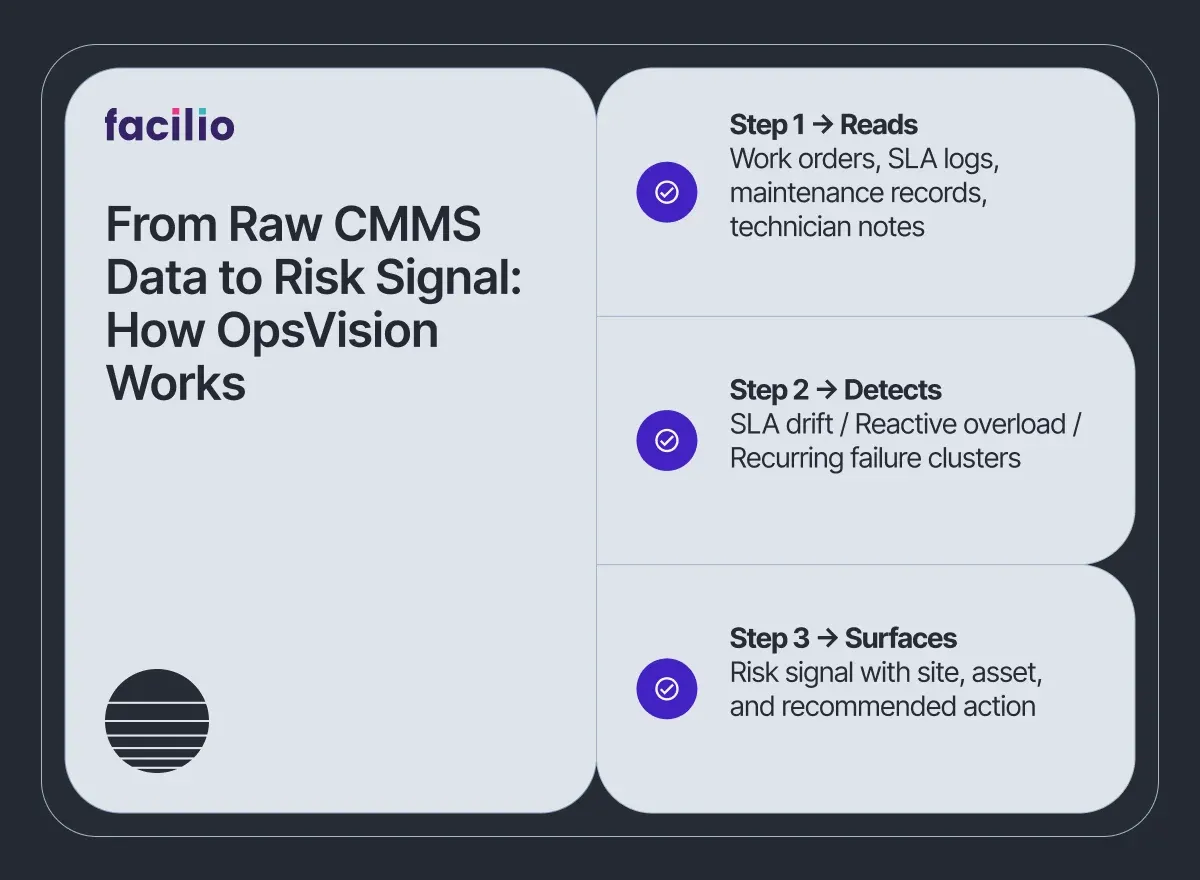 facilio

From Raw CMMS Data to Risk Signal: How OpsVision Works

Step 1 → Reads
Work orders, SLA logs, maintenance records, technician notes

Step 2 → Detects
SLA drift / Reactive overload / Recurring failure clusters

Step 3 → Surfaces
Risk signal with site, asset, and recommended action